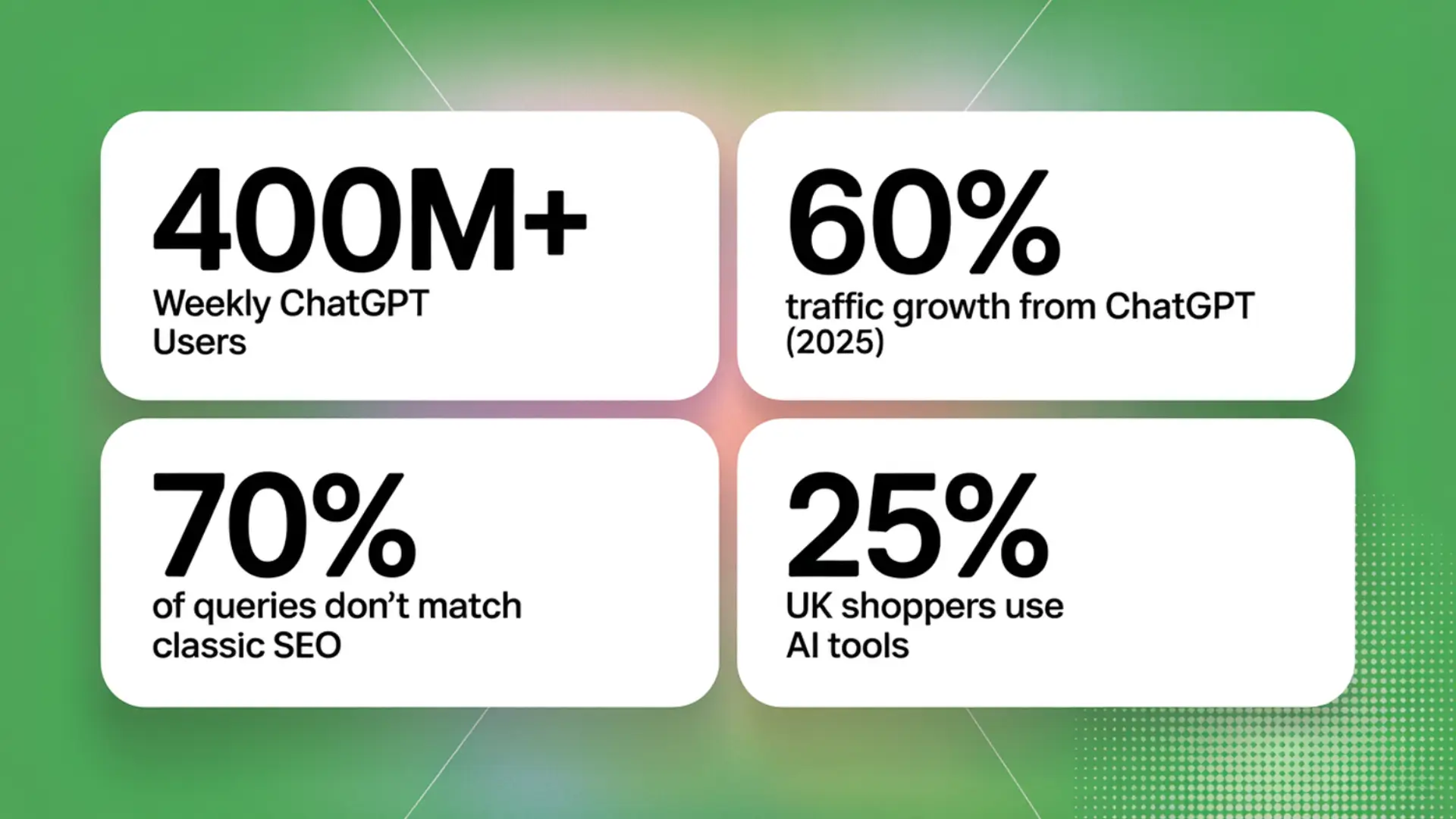 400M+
Weekly ChatGPT Users

60%
traffic growth from ChatGPT (2025)

70%
of queries don’t match classic SEO

25%
UK shoppers use AI tools